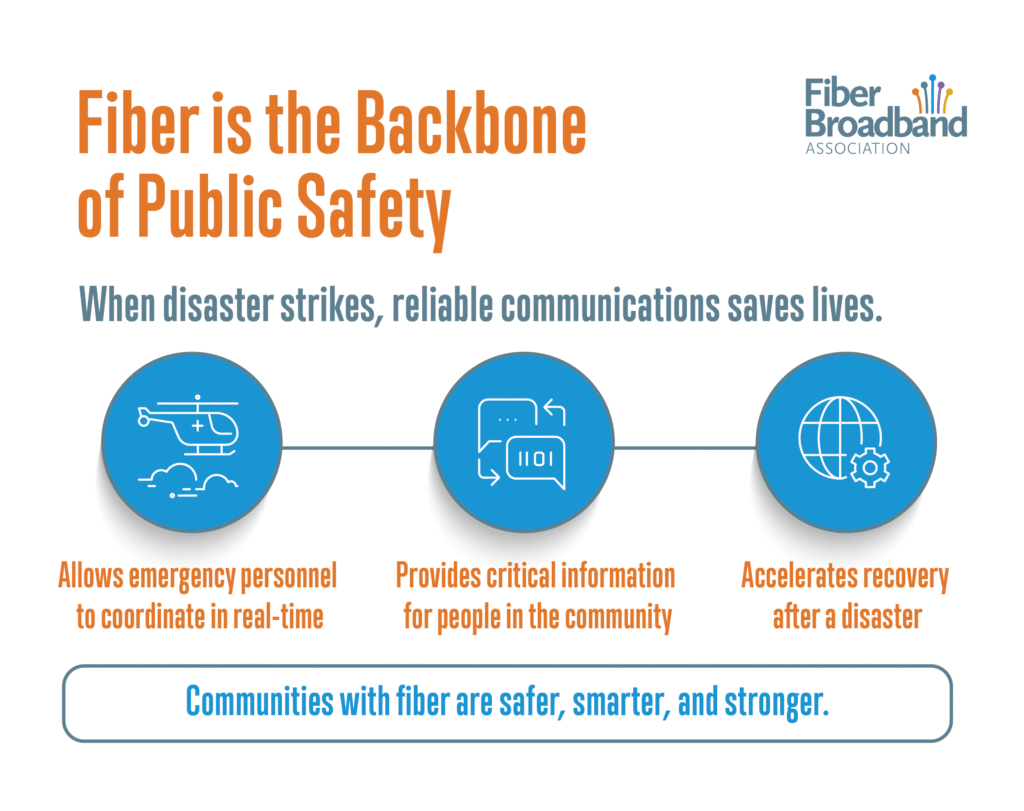 Fiber is the Backbone of Public Safety

Fiber Broadband ASSOCIATION

When disaster strikes, reliable communications saves lives.

...

1101

Allows emergency personnel to coordinate in real-time

Provides critical information for people in the community

Accelerates recovery after a disaster

Communities with fiber are safer, smarter, and stronger.